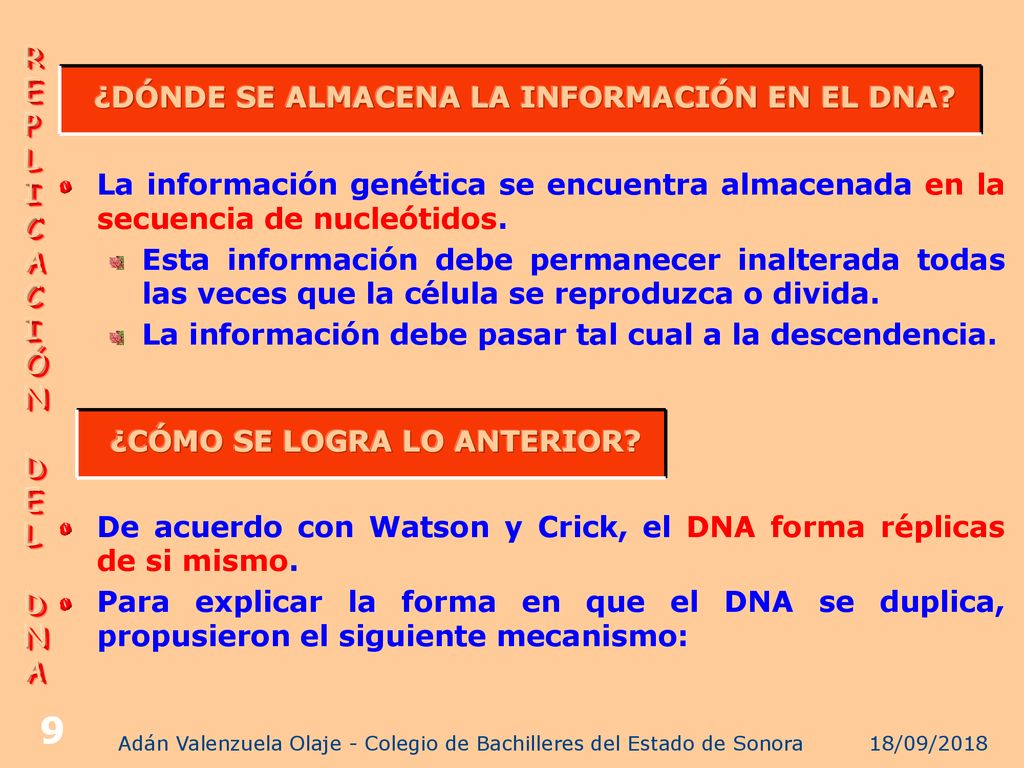 REPLICACIÓN DEL DNA

¿DÓNDE SE ALMACENA LA INFORMACIÓN EN EL DNA?

La información genética se encuentra almacenada en la secuencia de nucleótidos.

Esta información debe permanecer inalterada todas las veces que la célula se reproduzca o divida.

La información debe pasar tal cual a la descendencia.

¿CÓMO SE LOGRA LO ANTERIOR?

De acuerdo con Watson y Crick, el DNA forma réplicas de si mismo.

Para explicar la forma en que el DNA se duplica, propusieron el siguiente mecanismo:

9

Adán Valenzuela Olaje - Colegio de Bachilleres del Estado de Sonora

18/09/2018